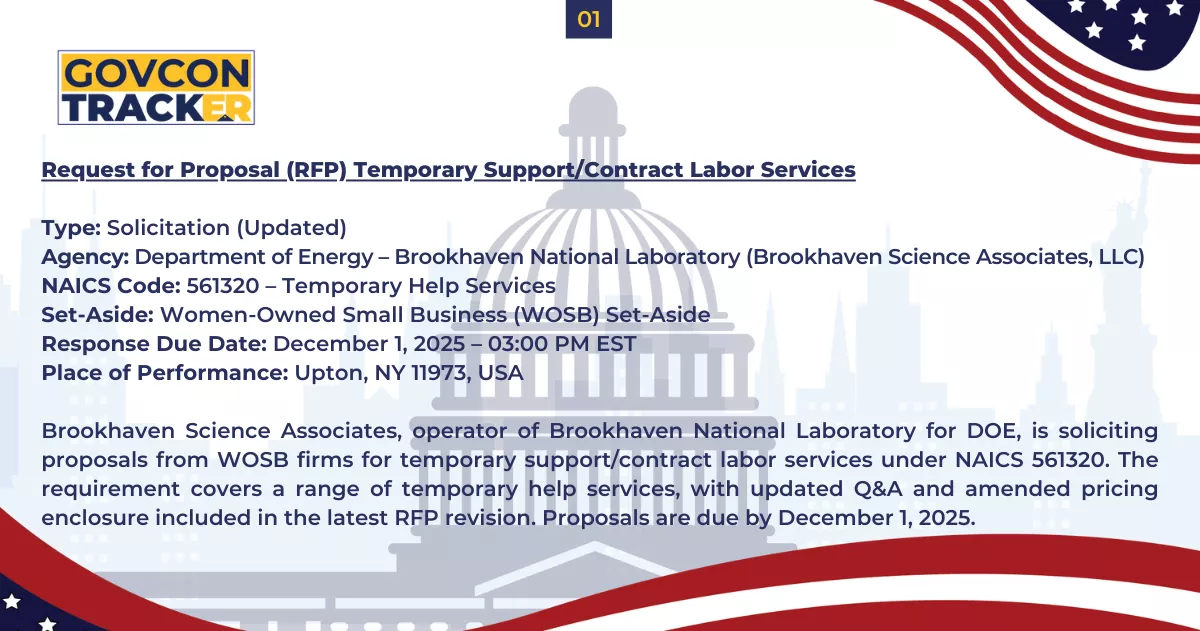 01

GOVCON TRACKER

Request for Proposal (RFP) Temporary Support/Contract Labor Services

Type: Solicitation (Updated)
Agency: Department of Energy – Brookhaven National Laboratory (Brookhaven Science Associates, LLC)
NAICS Code: 561320 – Temporary Help Services
Set-Aside: Women-Owned Small Business (WOSB) Set-Aside
Response Due Date: December 1, 2025 – 03:00 PM EST
Place of Performance: Upton, NY 11973, USA

Brookhaven Science Associates, operator of Brookhaven National Laboratory for DOE, is soliciting proposals from WOSB firms for temporary support/contract labor services under NAICS 561320. The requirement covers a range of temporary help services, with updated Q&A and amended pricing enclosure included in the latest RFP revision. Proposals are due by December 1, 2025.